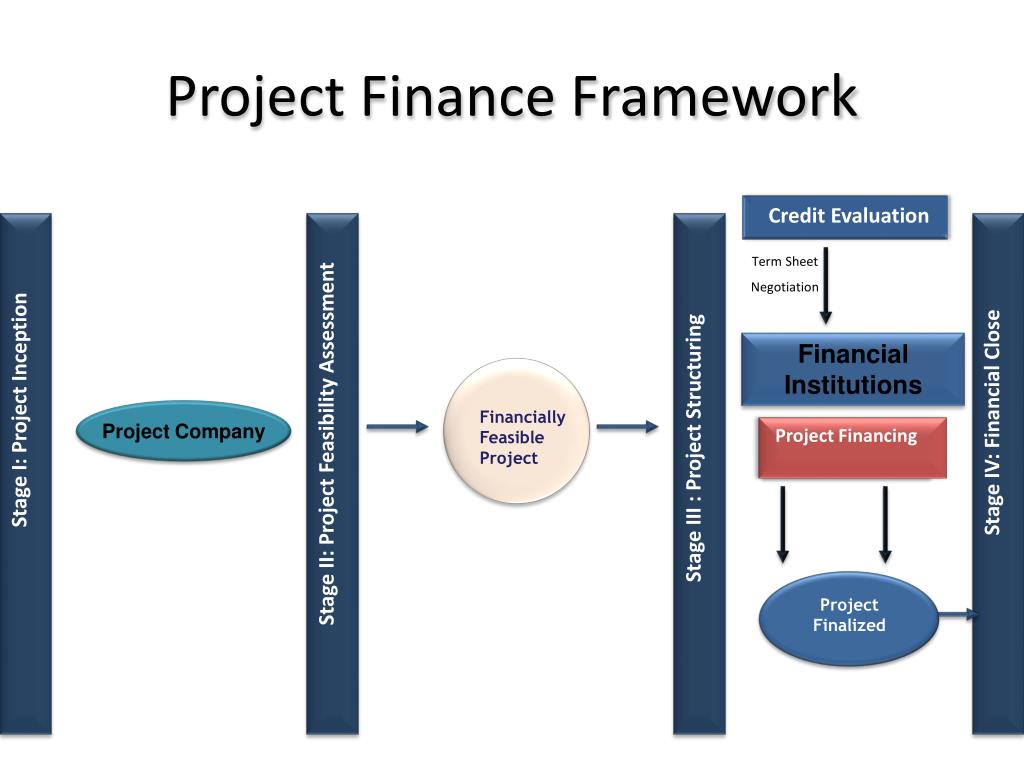 Project Finance Framework

Stage I: Project Inception

Project Company

Stage II: Project Feasibility Assessment

Financially Feasible Project

Stage III : Project Structuring

Credit Evaluation

Term Sheet

Negotiation

Financial Institutions

Project Financing

Project Finalized

Stage IV: Financial Close